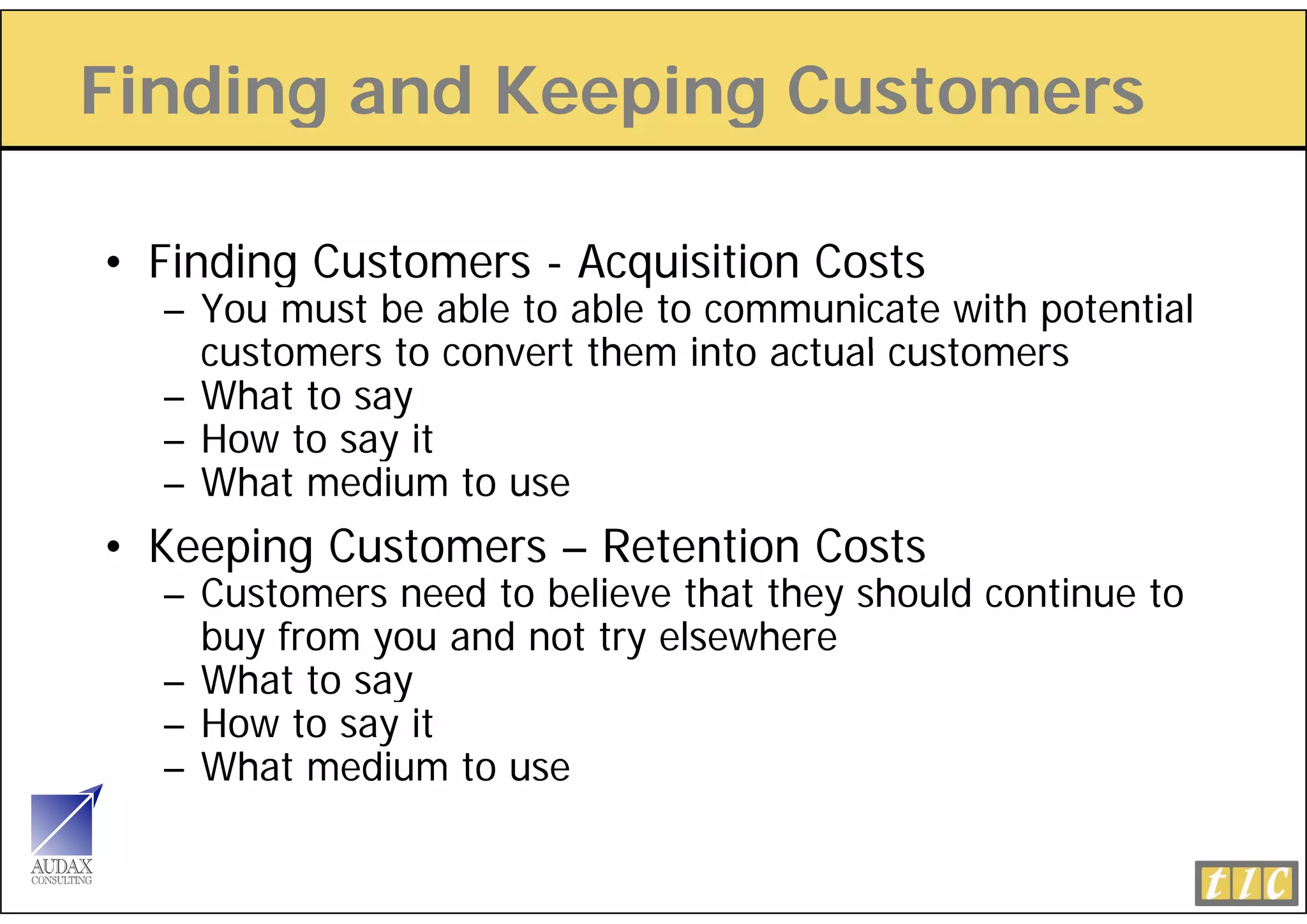 Finding and Keeping Customers

• Finding Customers - Acquisition Costs
– You must be able to able to communicate with potential customers to convert them into actual customers
– What to say
– How to say it
– What medium to use

• Keeping Customers – Retention Costs
– Customers need to believe that they should continue to buy from you and not try elsewhere
– What to say
– How to say it
– What medium to use

AUDAX
CONSULTING

tIC